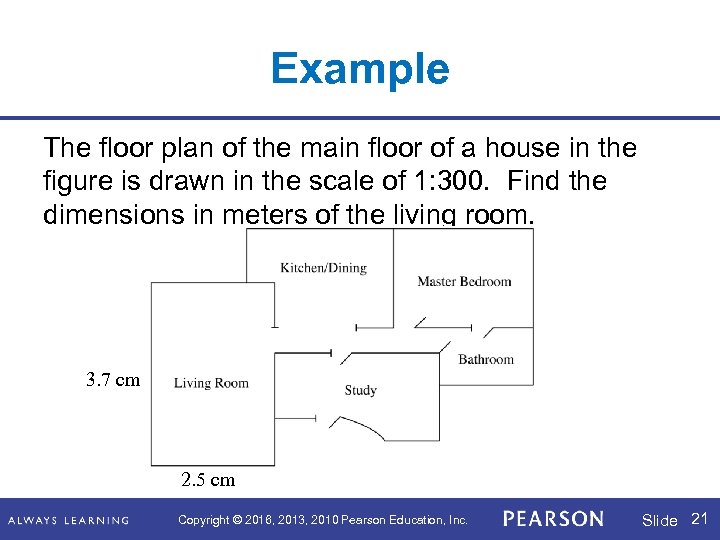 Example

The floor plan of the main floor of a house in the figure is drawn in the scale of 1:300. Find the dimensions in meters of the living room.

Kitchen/Dining

Master Bedroom

Bathroom

3.7 cm

Living Room

Study

2.5 cm

ALWAYS LEARNING Copyright © 2016, 2013, 2010 Pearson Education, Inc. PEARSON Slide 21